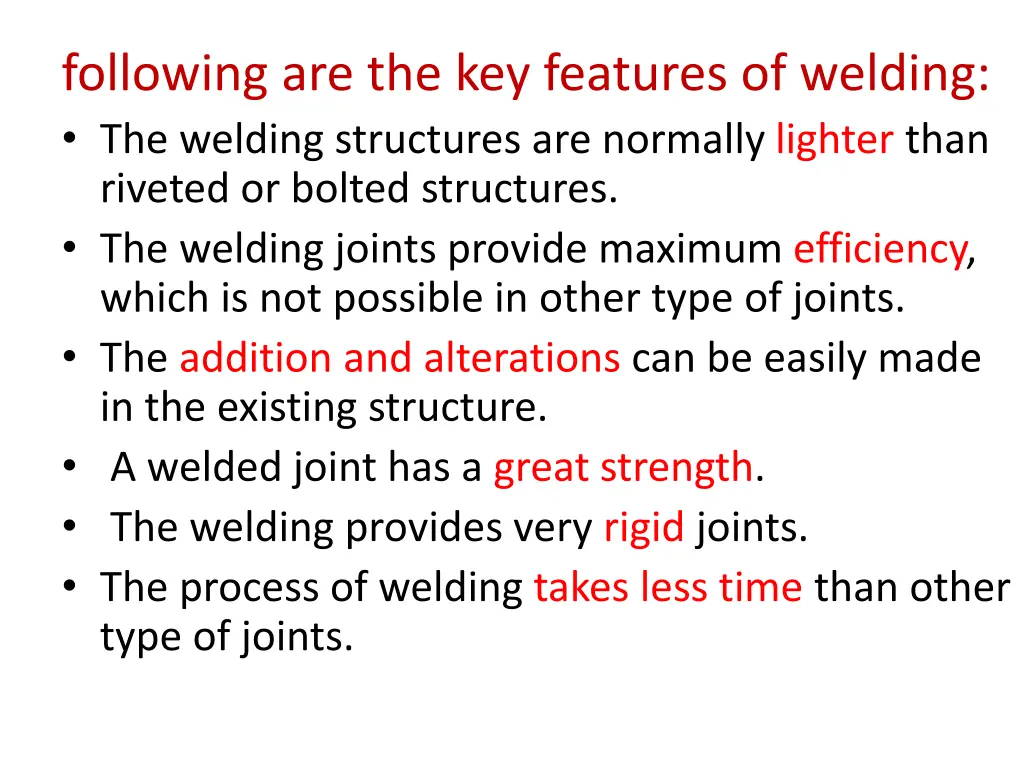 following are the key features of welding:
• The welding structures are normally lighter than riveted or bolted structures.
• The welding joints provide maximum efficiency, which is not possible in other type of joints.
• The addition and alterations can be easily made in the existing structure.
• A welded joint has a great strength.
• The welding provides very rigid joints.
• The process of welding takes less time than other type of joints.